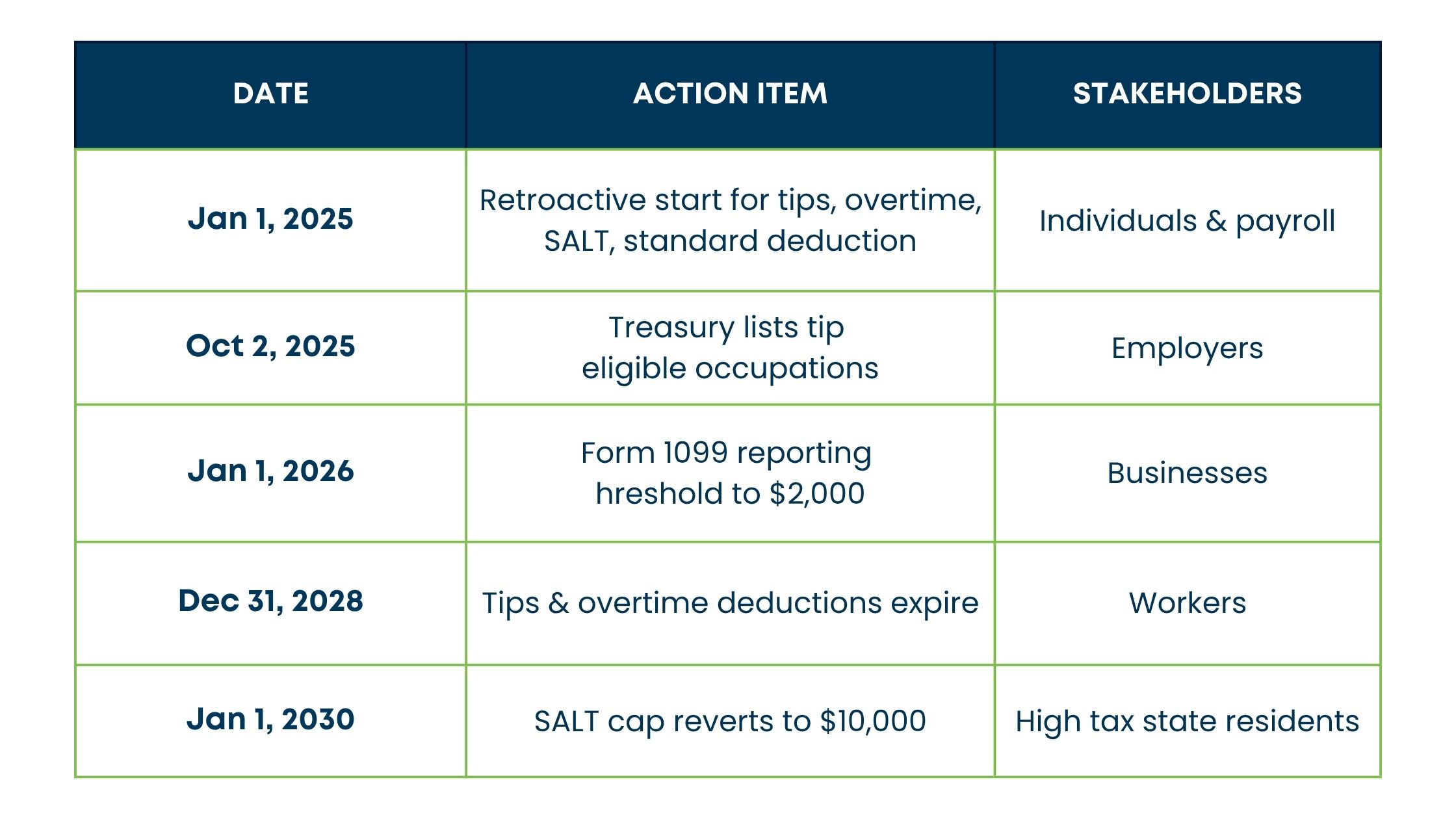 | DATE | ACTION ITEM | STAKEHOLDERS |
|---|---|---|
| Jan 1, 2025 | Retroactive start for tips, overtime, SALT, standard deduction | Individuals & payroll |
| Oct 2, 2025 | Treasury lists tip eligible occupations | Employers |
| Jan 1, 2026 | Form 1099 reporting hreshold to \$2,000 | Businesses |
| Dec 31, 2028 | Tips & overtime deductions expire | Workers |
| Jan 1, 2030 | SALT cap reverts to \$10,000 | High tax state residents |